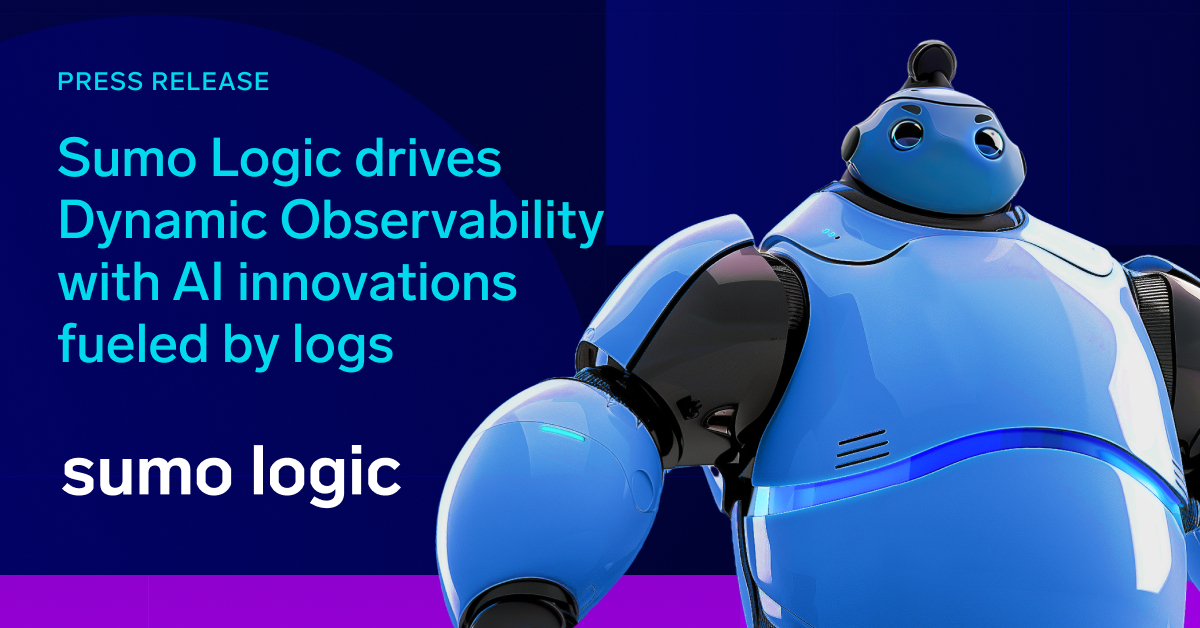 PRESS RELEASE

Sumo Logic drives Dynamic Observability with AI innovations fueled by logs

sumo logic